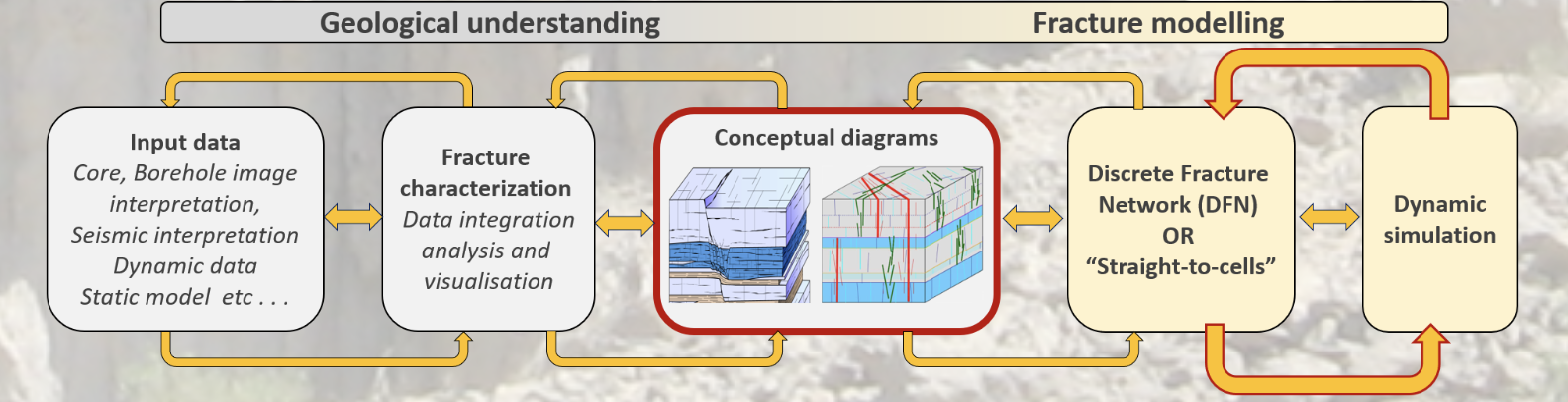 Geological understanding

Fracture modelling

Input data
Core, Borehole image interpretation,
Seismic interpretation
Dynamic data
Static model etc . . .

Fracture characterization
Data integration analysis and visualisation

Conceptual diagrams

Discrete Fracture Network (DFN)
OR
“Straight-to-cells”

Dynamic simulation